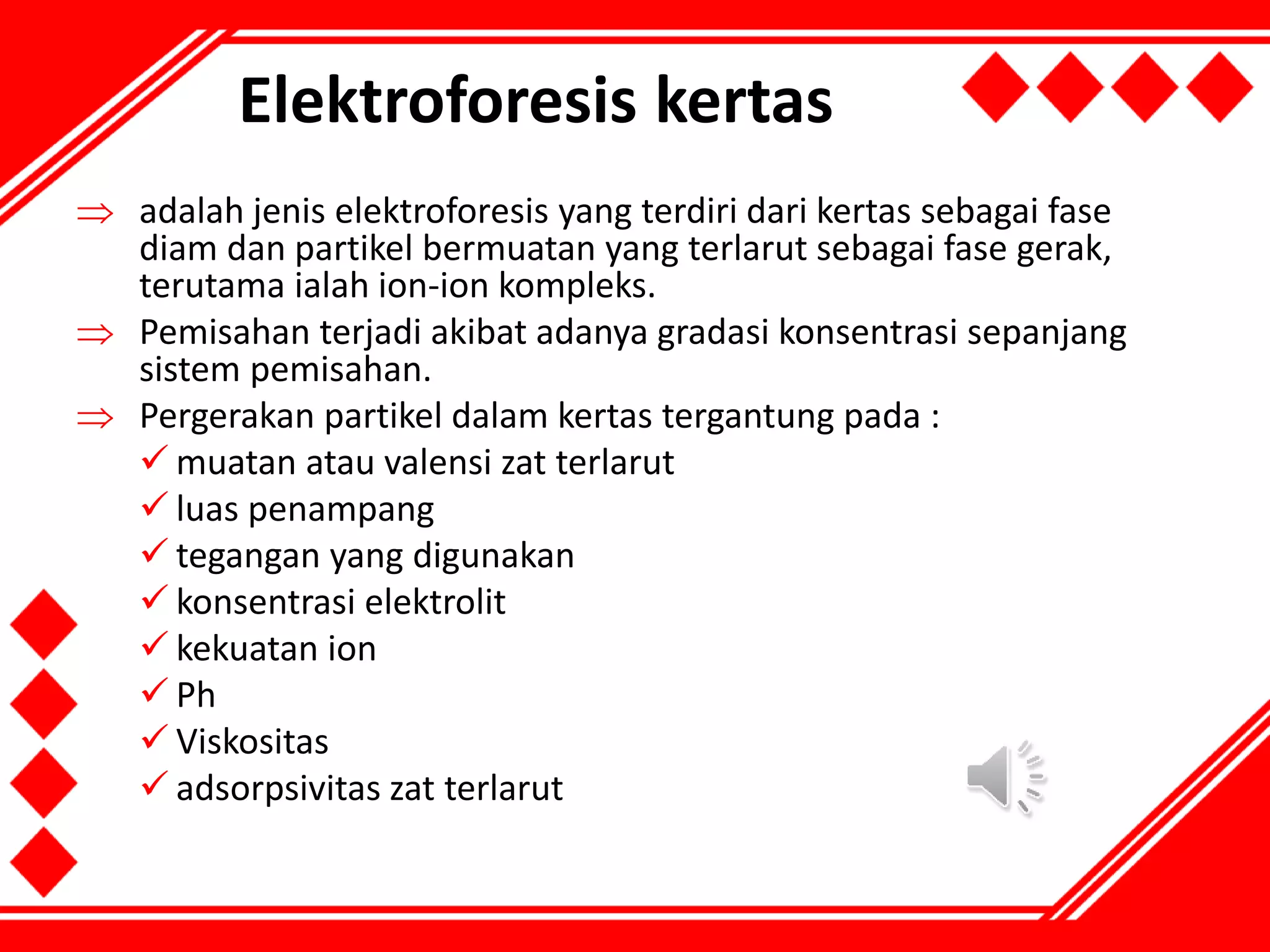 Elektroforesis kertas

⇒ adalah jenis elektroforesis yang terdiri dari kertas sebagai fase diam dan partikel bermuatan yang terlarut sebagai fase gerak, terutama ialah ion-ion kompleks.

⇒ Pemisahan terjadi akibat adanya gradasi konsentrasi sepanjang sistem pemisahan.

⇒ Pergerakan partikel dalam kertas tergantung pada :

✓ muatan atau valensi zat terlarut
✓ luas penampang
✓ tegangan yang digunakan
✓ konsentrasi elektrolit
✓ kekuatan ion
✓ Ph
✓ Viskositas
✓ adsorpsivitas zat terlarut